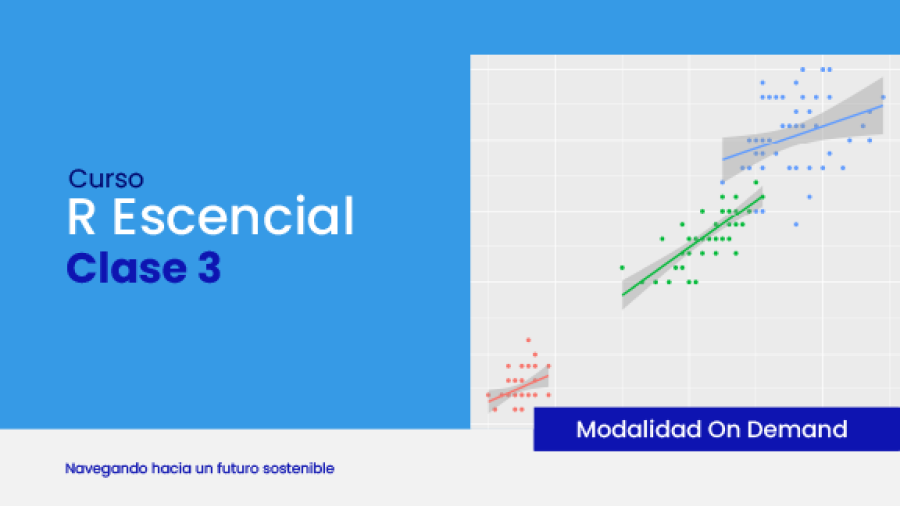 Curso
R Escencial
Clase 3

Modalidad On Demand

Navegando hacia un futuro sostenible